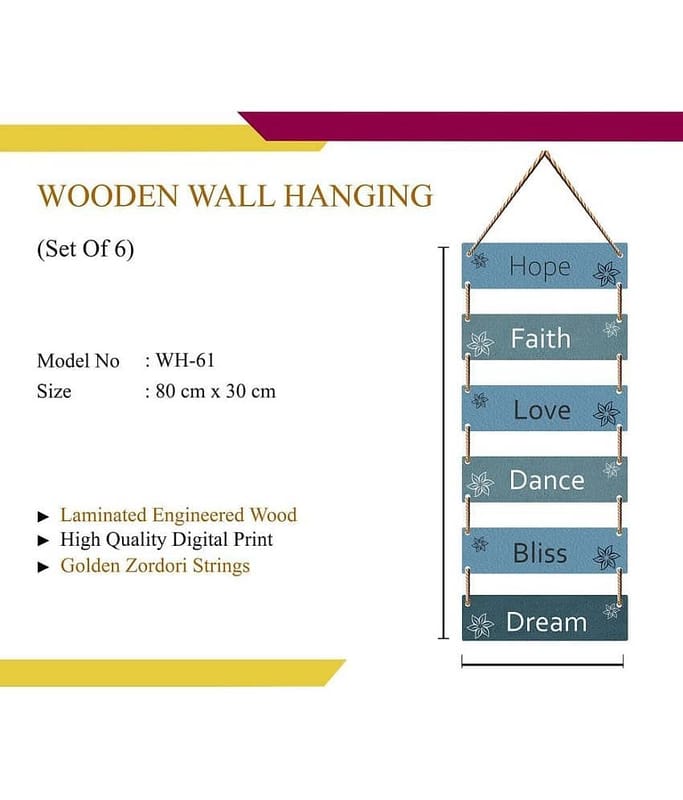 WOODEN WALL HANGING

(Set Of 6)

Model No : WH-61
Size : 80 cm x 30 cm

► Laminated Engineered Wood
► High Quality Digital Print
► Golden Zordori Strings

Hope

Faith

Love

Dance

Bliss

Dream